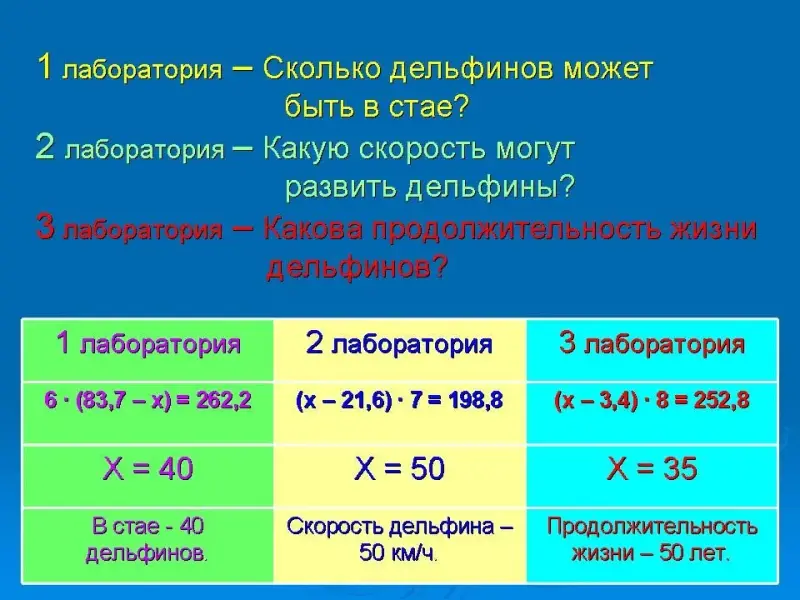 1 лаборатория – Сколько дельфинов может быть в стае?

2 лаборатория – Какую скорость могут развить дельфины?

3 лаборатория – Какова продолжительность жизни дельфинов?

| 1 лаборатория | 2 лаборатория | 3 лаборатория |
|---|---|---|
| $6 \cdot (83,7 - x) = 262,2$ | $(x - 21,6) \cdot 7 = 198,8$ | $(x - 3,4) \cdot 8 = 252,8$ |
| $X = 40$ | $X = 50$ | $X = 35$ |
| В стае - 40 дельфинов. | Скорость дельфина – 50 км/ч. | Продолжительность жизни – 50 лет. |